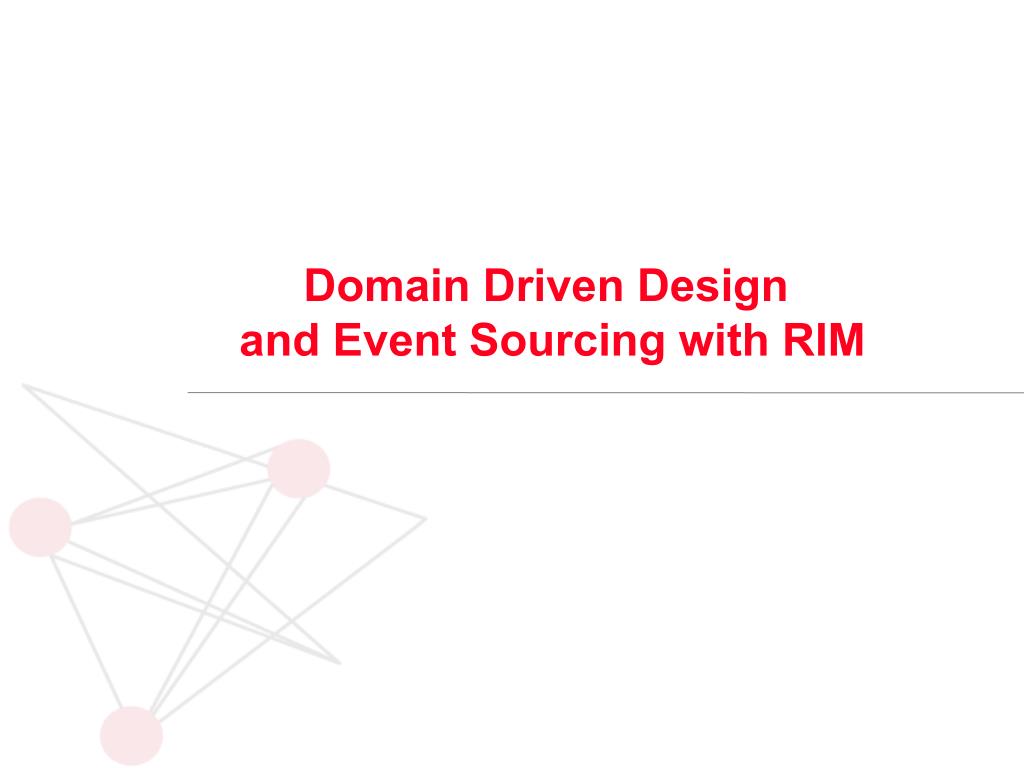 Domain Driven Design
and Event Sourcing with RIM